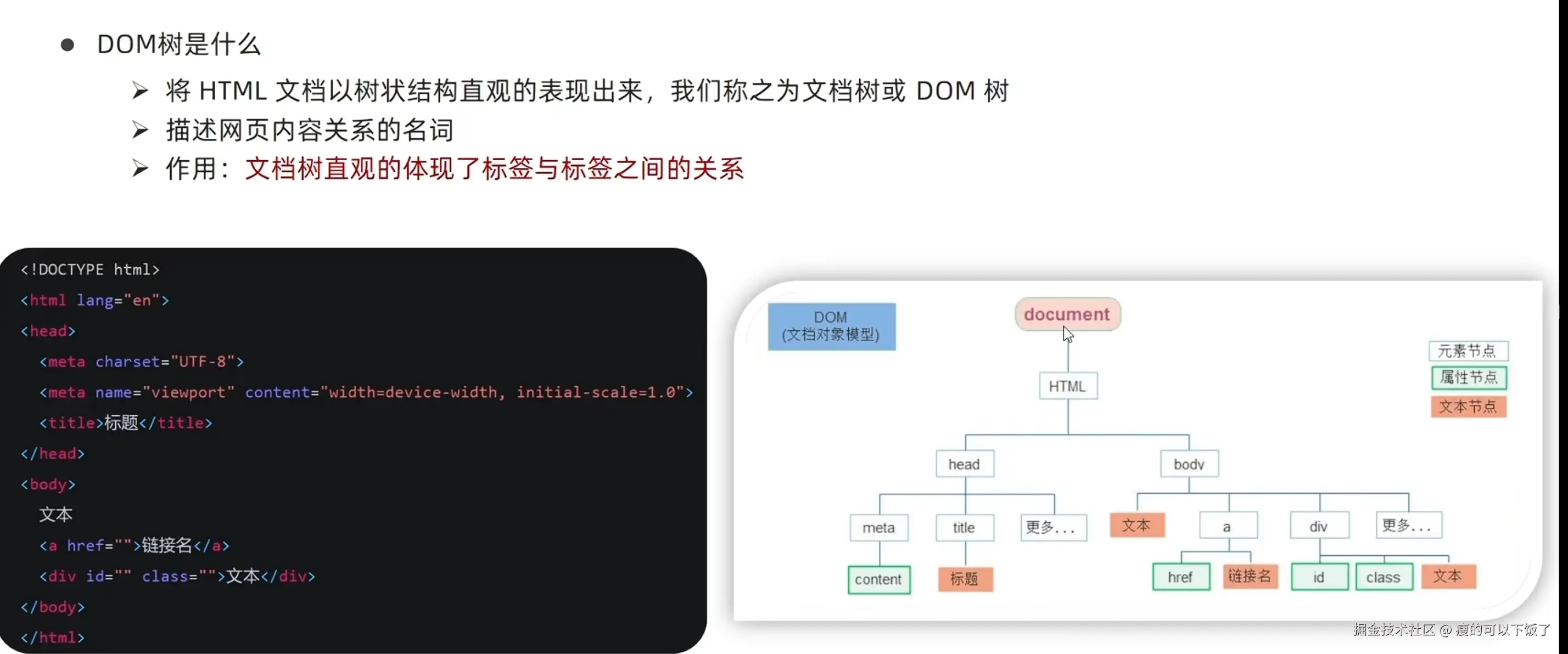 ● DOM树是什么

➢ 将 HTML 文档以树状结构直观的表现出来，我们称之为文档树或 DOM 树

➢ 描述网页内容关系的名词

➢ 作用：文档树直观的体现了标签与标签之间的关系

<!DOCTYPE html>
<html lang="en">
<head>
<meta charset="UTF-8">
<meta name="viewport" content="width=device-width, initial-scale=1.0">
<title>标题</title>
</head>
<body>
文本
<a href="">链接名</a>
<div id="" class="">文本</div>
</body>
</html>

DOM
(文档对象模型)

document

元素节点
属性节点
文本节点

HTML

head
body

meta
title
更多...
文本
a
div
更多...

content
标题
href
链接名
id
class
文本

掘金技术社区 @ 瘦的可以下饭了